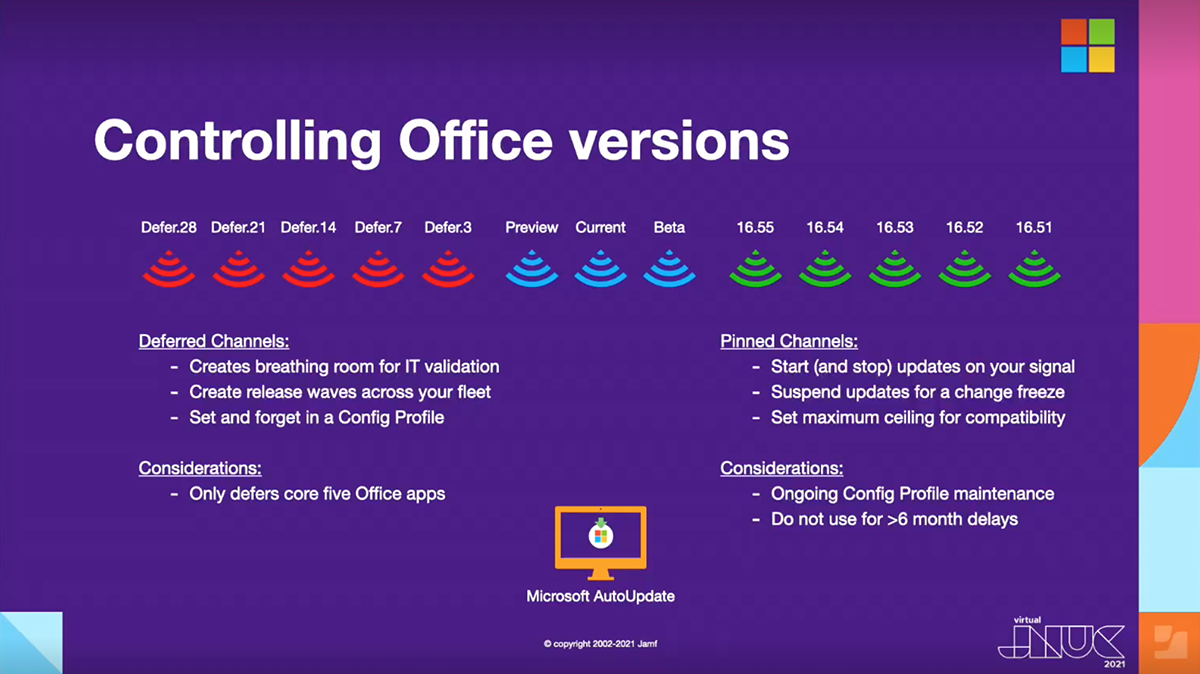 Controlling Office versions

Defer.28 Defer.21 Defer.14 Defer.7 Defer.3 Preview Current Beta 16.55 16.54 16.53 16.52 16.51

Deferred Channels:
- Creates breathing room for IT validation
- Create release waves across your fleet
- Set and forget in a Config Profile

Considerations:
- Only defers core five Office apps

Pinned Channels:
- Start (and stop) updates on your signal
- Suspend updates for a change freeze
- Set maximum ceiling for compatibility

Considerations:
- Ongoing Config Profile maintenance
- Do not use for >6 month delays

Microsoft AutoUpdate

© copyright 2002-2021 Jamf

virtual JNUC 2021